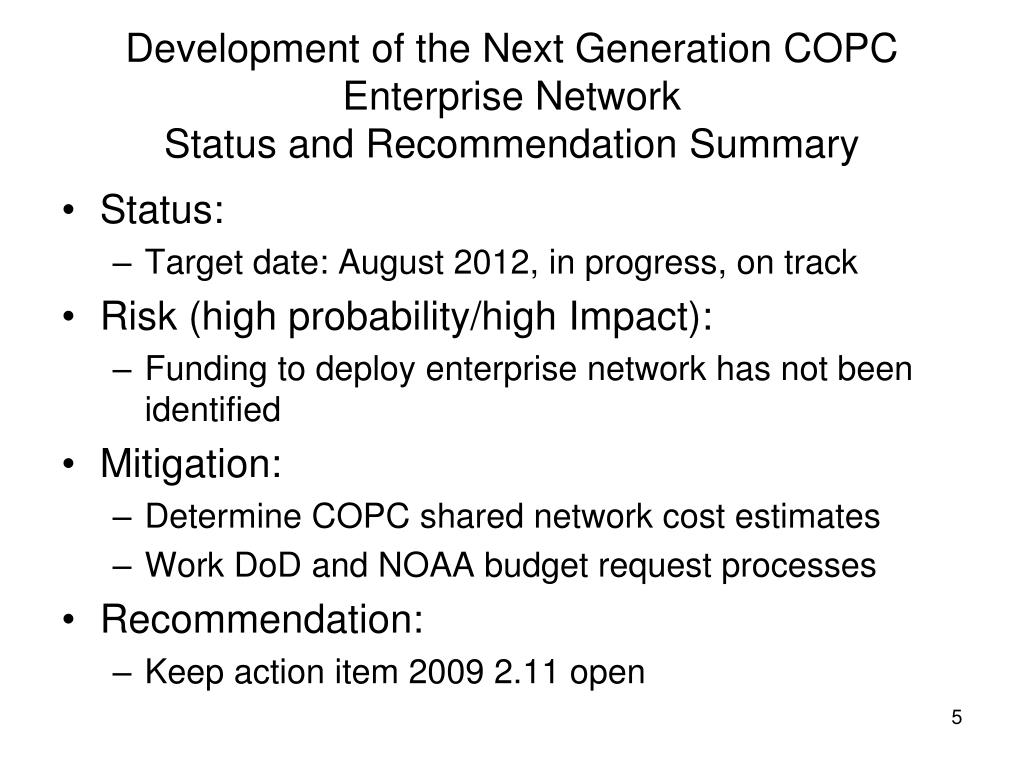 Development of the Next Generation COPC Enterprise Network
Status and Recommendation Summary

• Status:
– Target date: August 2012, in progress, on track
• Risk (high probability/high Impact):
– Funding to deploy enterprise network has not been identified
• Mitigation:
– Determine COPC shared network cost estimates
– Work DoD and NOAA budget request processes
• Recommendation:
– Keep action item 2009 2.11 open

5